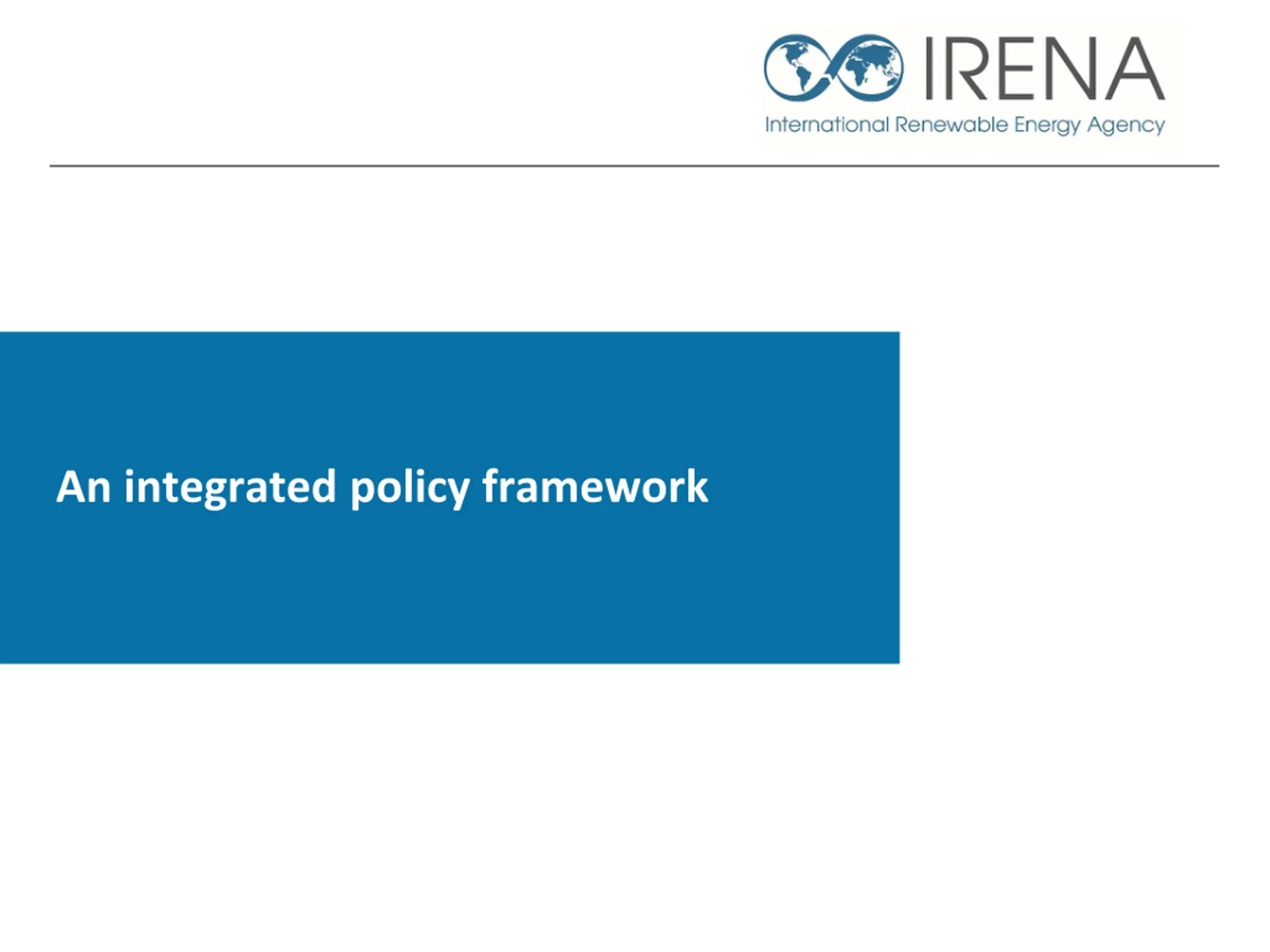 IRENA
International Renewable Energy Agency

An integrated policy framework